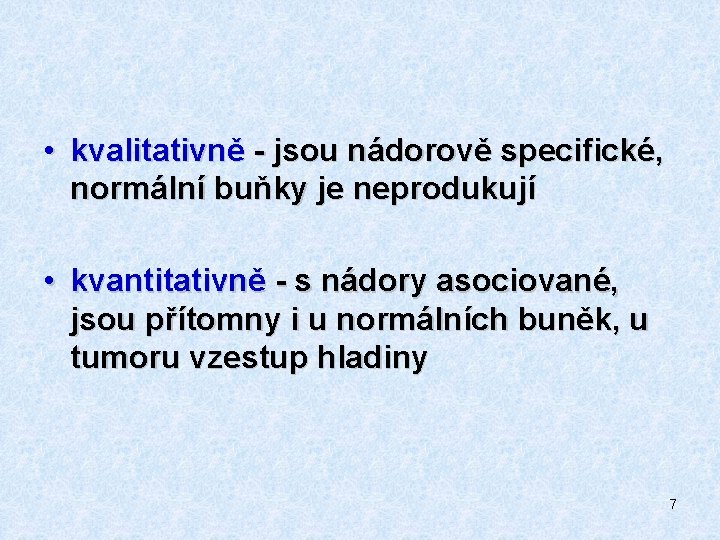 • kvalitativně - jsou nádorově specifické, normální buňky je neprodukují

• kvantitativně - s nádory asociované, jsou přítomny i u normálních buněk, u tumoru vzestup hladiny

7